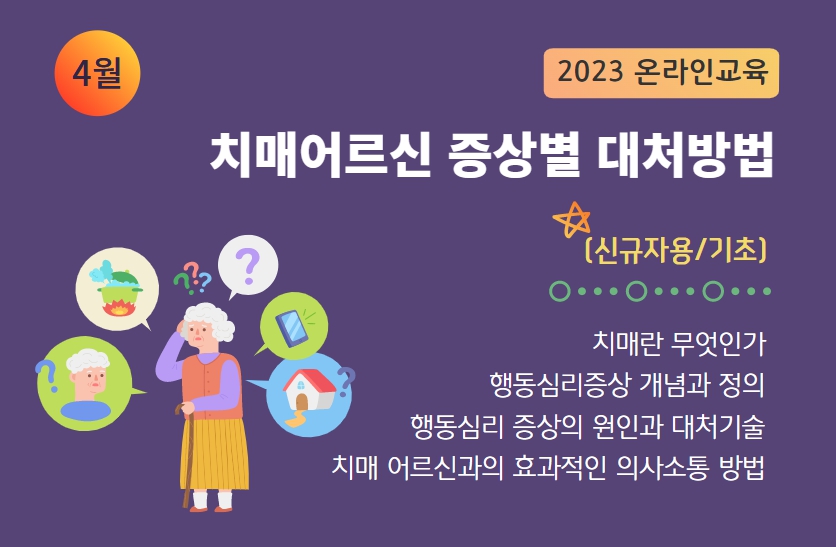 4월

2023 온라인교육

치매어르신 증상별 대처방법

(신규자용/기초)

치매란 무엇인가
행동심리증상 개념과 정의
행동심리 증상의 원인과 대처기술
치매 어르신과의 효과적인 의사소통 방법